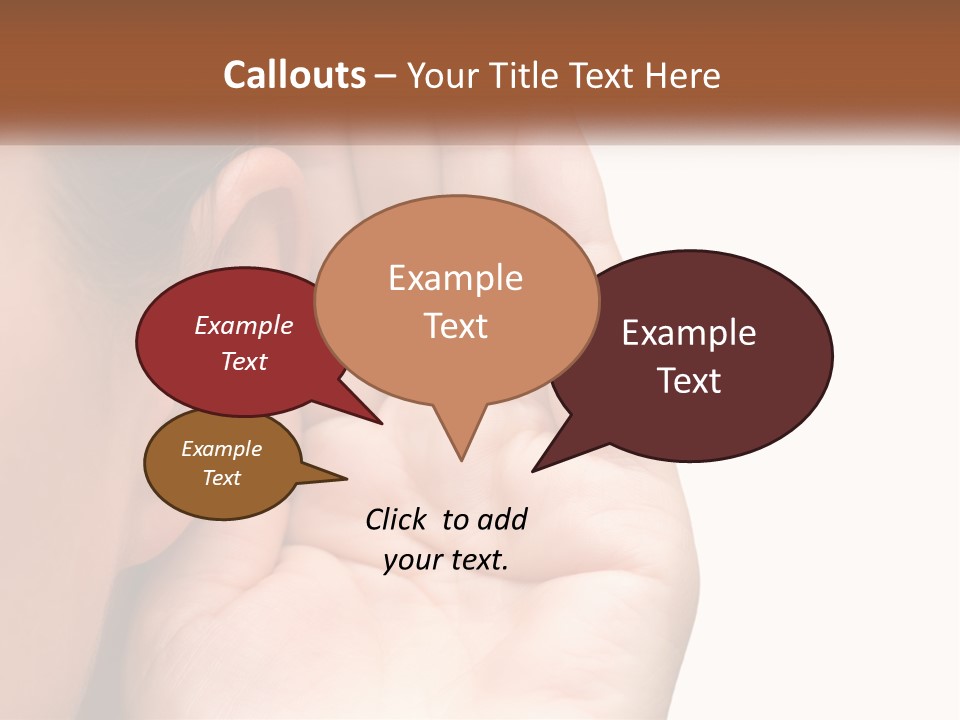 Callouts – Your Title Text Here

Example Text

Example Text

Example Text

Example Text

Click to add your text.